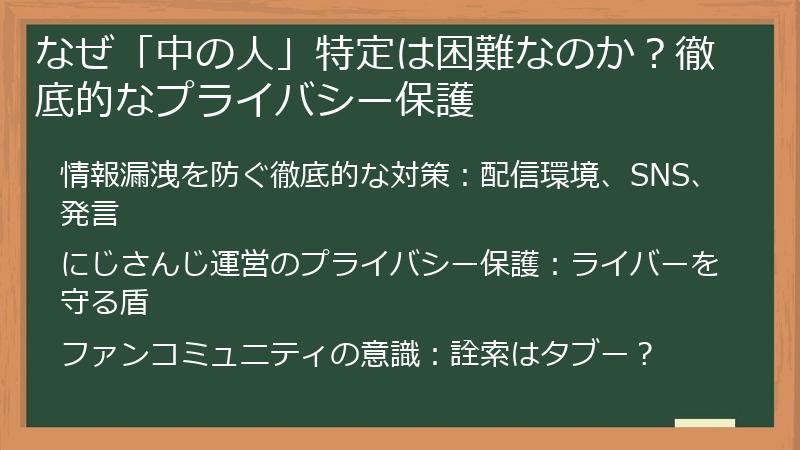 なぜ「中の人」特定は困難なのか？徹底的なプライバシー保護

情報漏洩を防ぐ徹底的な対策：配信環境、SNS、発言

にじさんじ運営のプライバシー保護：ライバーを守る盾

ファンコミュニティの意識：詮索はタブー？